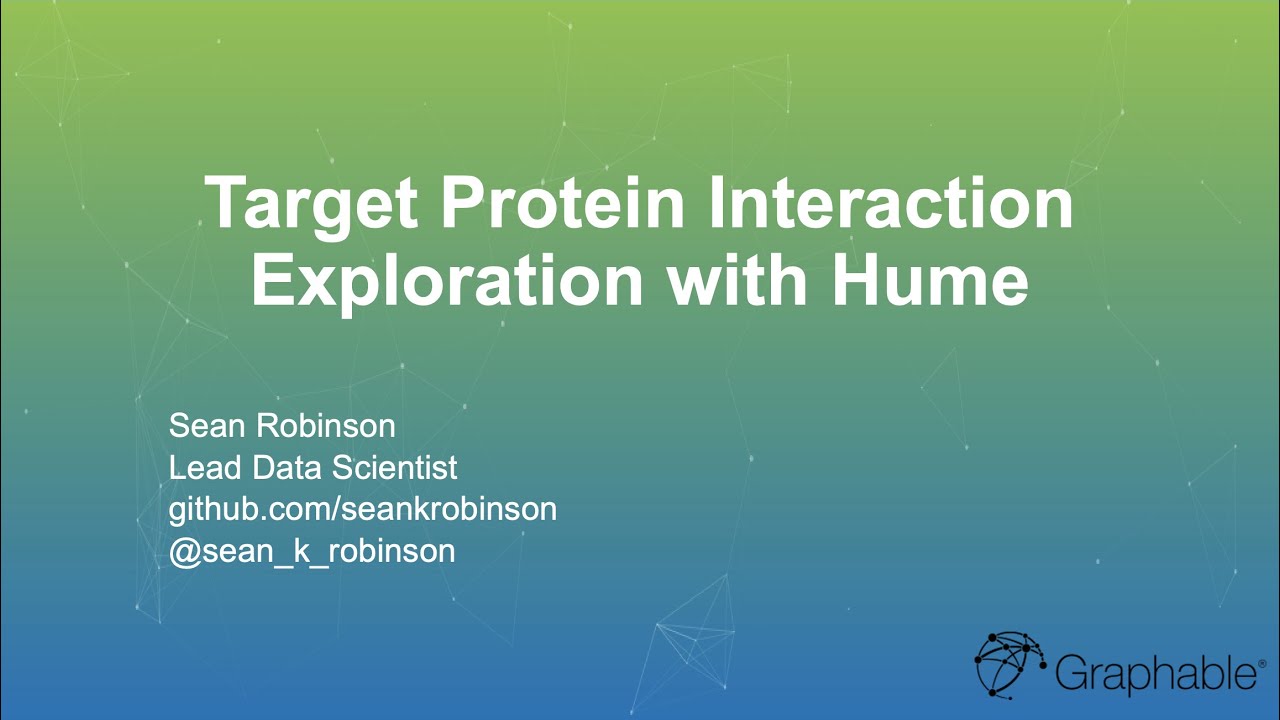 Target Protein Interaction Exploration with Hume

Sean Robinson
Lead Data Scientist
github.com/seankrobinson
@sean_k_robinson

Graphable®